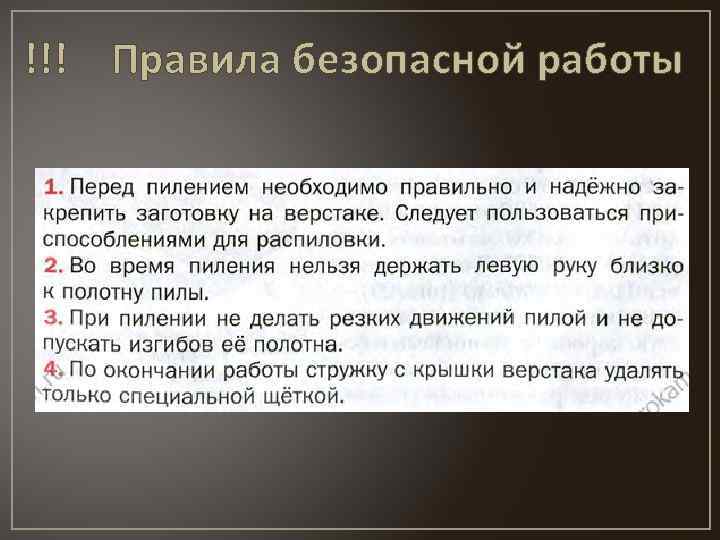 !!! Правила безопасной работы

1. Перед пилением необходимо правильно и надёжно закрепить заготовку на верстаке. Следует пользоваться приспособлениями для распиловки.
2. Во время пиления нельзя держать левую руку близко к полотну пилы.
3. При пилении не делать резких движений пилой и не допускать изгибов её полотна.
4. По окончании работы стружку с крышки верстака удалять только специальной щёткой.